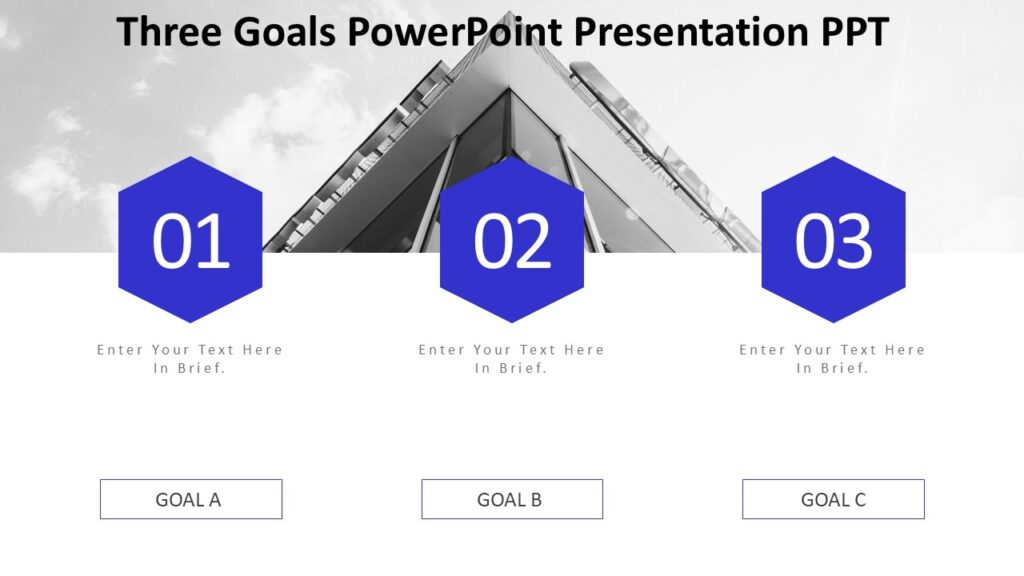 Three Goals PowerPoint Presentation PPT

01

Enter Your Text Here In Brief.

GOAL A

02

Enter Your Text Here In Brief.

GOAL B

03

Enter Your Text Here In Brief.

GOAL C